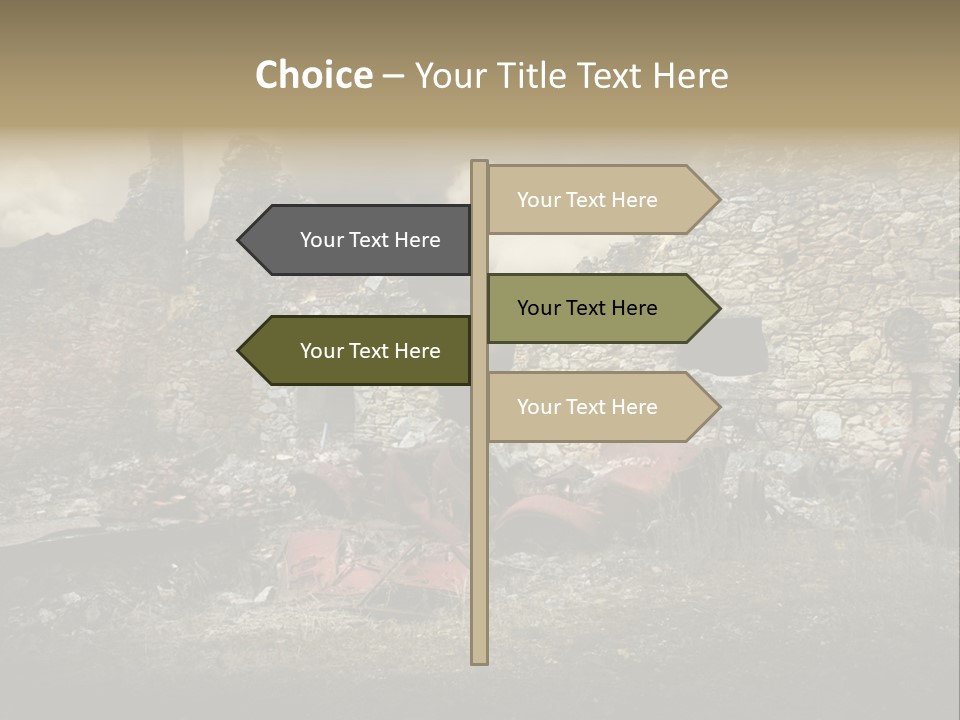 Choice – Your Title Text Here

Your Text Here

Your Text Here

Your Text Here

Your Text Here

Your Text Here